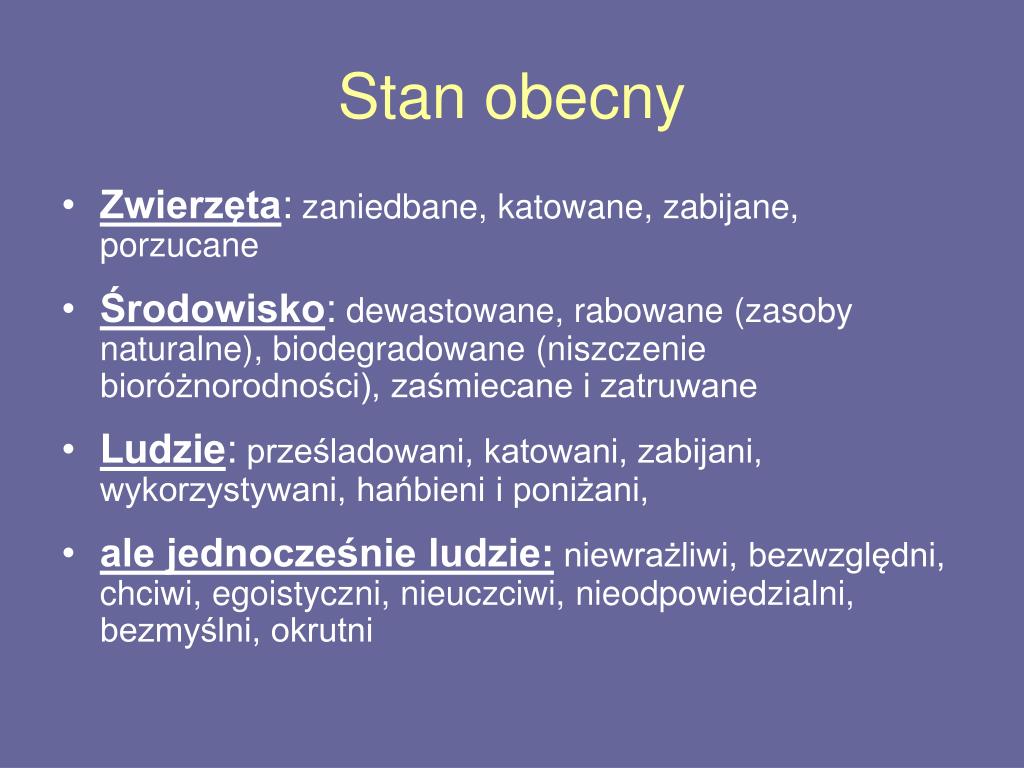 Stan obecny

• Zwierzęta: zaniedbane, katowane, zabijane, porzucane

• Środowisko: dewastowane, rabowane (zasoby naturalne), biodegradowane (niszczenie bioróżnorodności), zaśmiecane i zatruwane

• Ludzie: prześladowani, katowani, zabijani, wykorzystywani, hańbieni i poniżani,

• ale jednocześnie ludzie: niewrażliwi, bezwzględni, chciwi, egoistyczni, nieuczciwi, nieodpowiedzialni, bezmyślni, okrutni